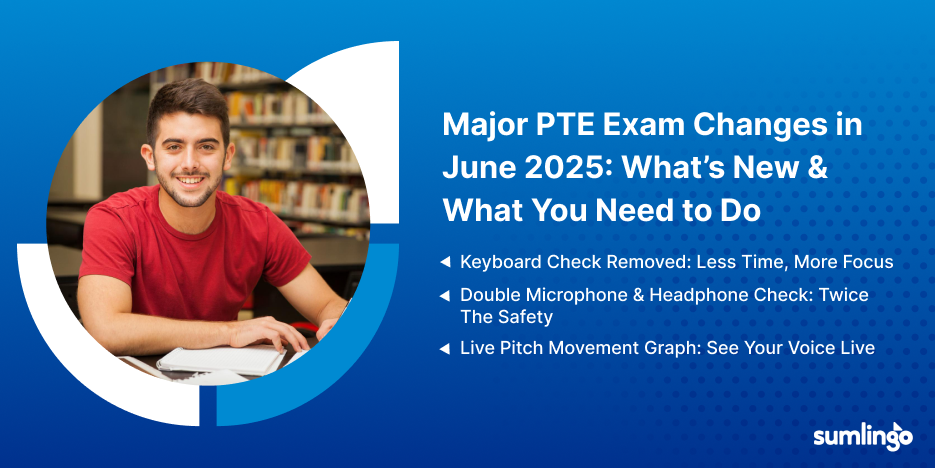 Major PTE Exam Changes in June 2025: What's New & What You Need to Do

Keyboard Check Removed: Less Time, More Focus

Double Microphone & Headphone Check: Twice The Safety

Live Pitch Movement Graph: See Your Voice Live

sumlingo